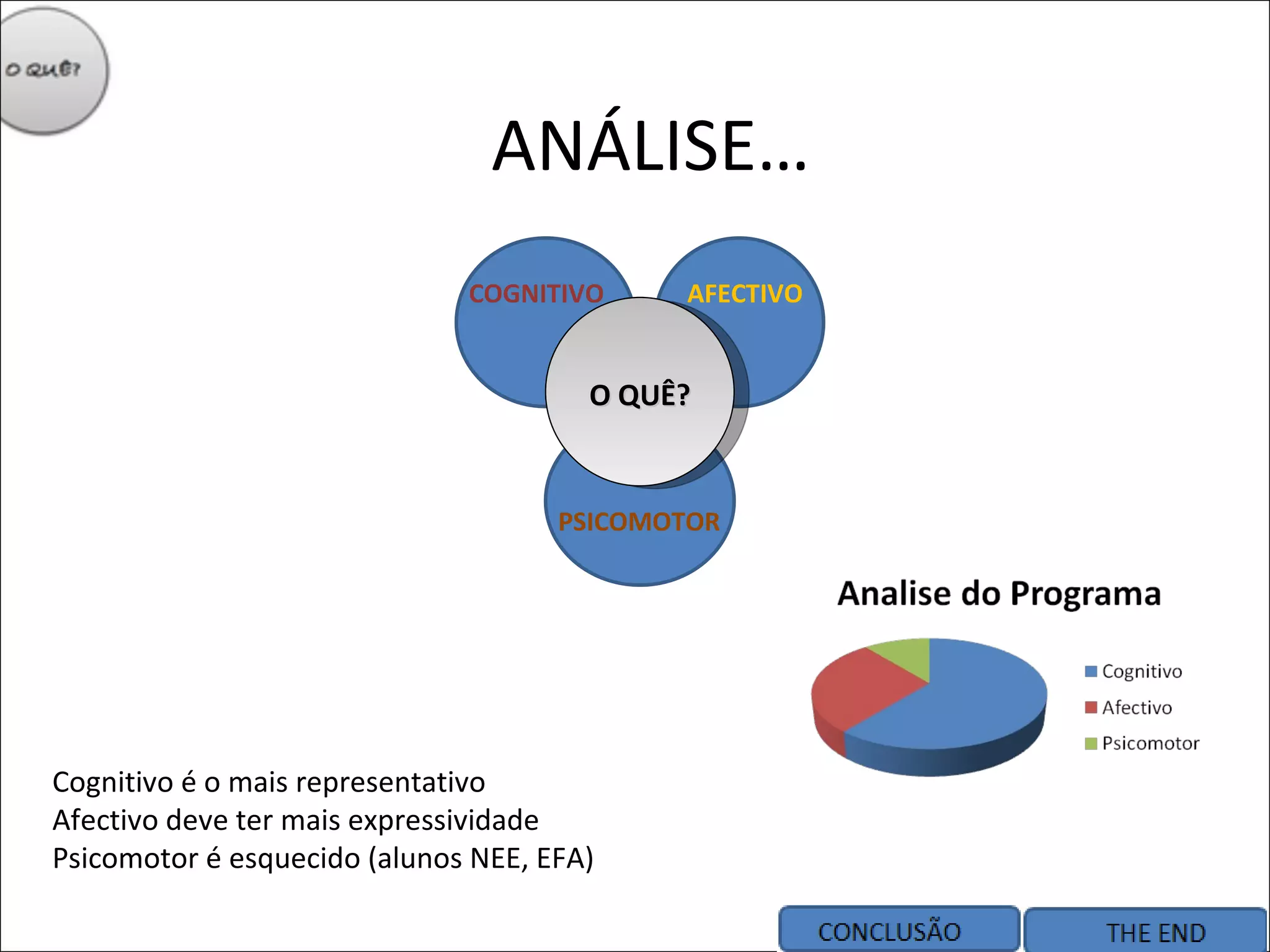 O QUÊ?

ANÁLISE...

COGNITIVO

AFECTIVO

O QUÊ?

PSICOMOTOR

Analise do Programa

Cognitivo
Afectivo
Psicomotor

Cognitivo é o mais representativo
Afectivo deve ter mais expressividade
Psicomotor é esquecido (alunos NEE, EFA)

CONCLUSÃO

THE END